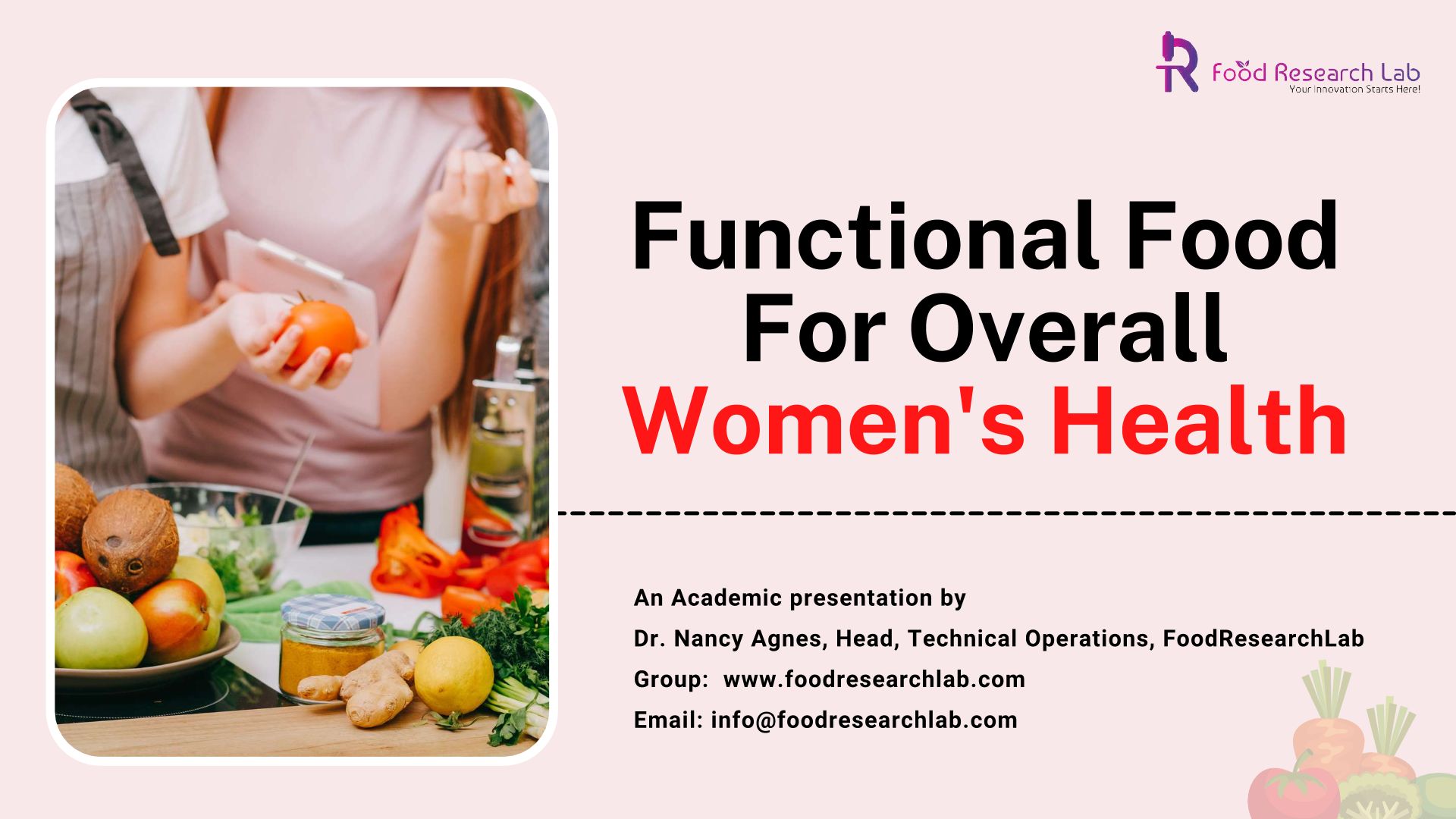 Food Research Lab
Your Innovation Starts Here!

Functional Food For Overall Women's Health

An Academic presentation by
Dr. Nancy Agnes, Head, Technical Operations, FoodResearchLab
Group: www.foodresearchlab.com
Email: info@foodresearchlab.com